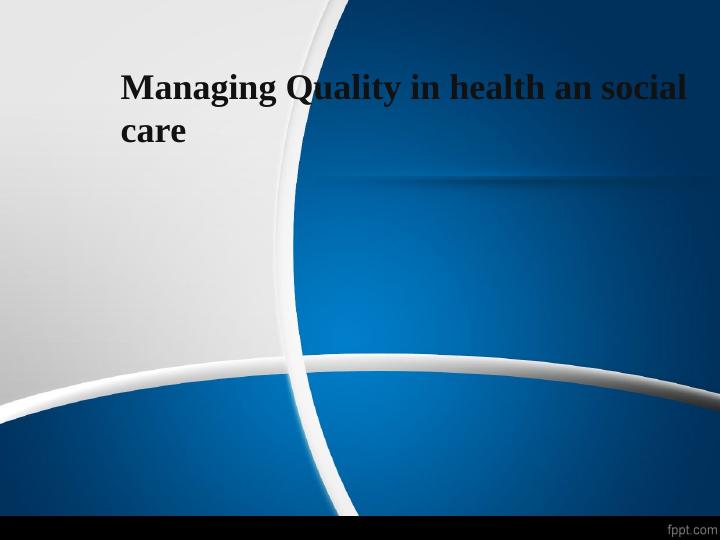 Managing Quality in health an social care

fppt.com